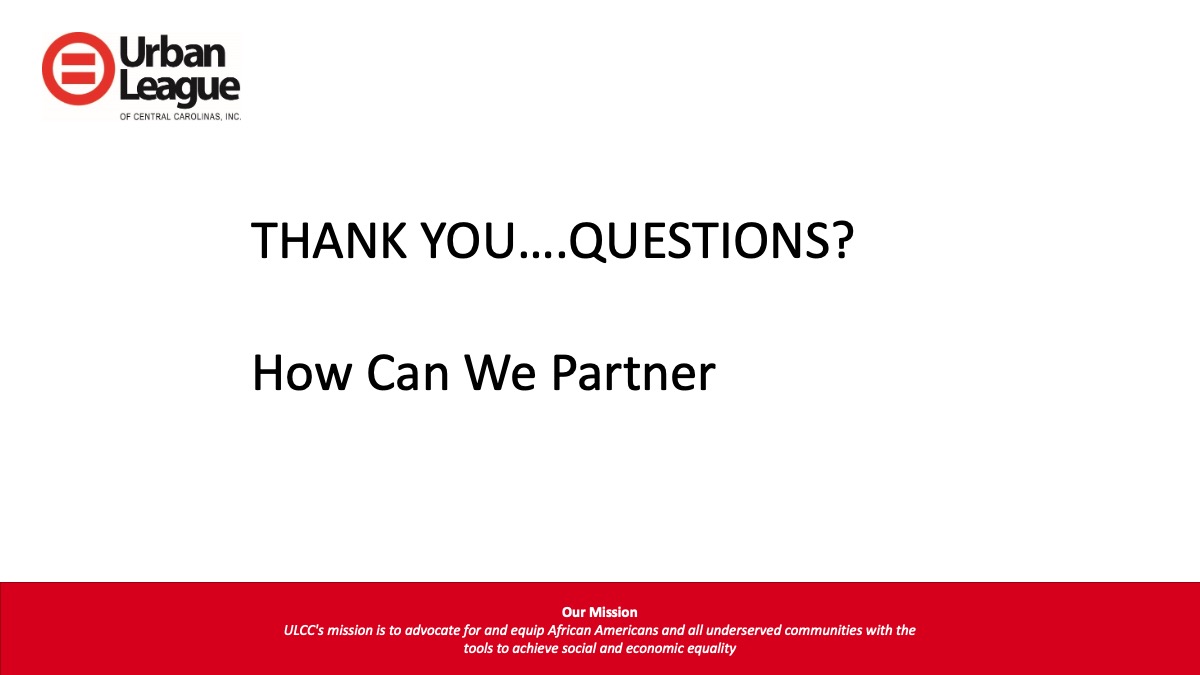 Urban League
OF CENTRAL CAROLINAS, INC.

THANK YOU….QUESTIONS?

How Can We Partner

Our Mission
ULCC's mission is to advocate for and equip African Americans and all underserved communities with the tools to achieve social and economic equality